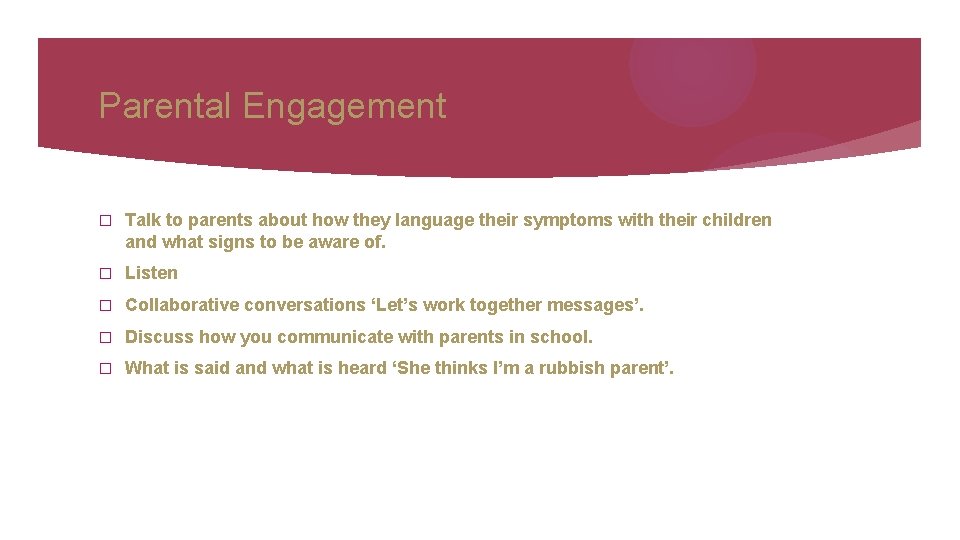 Parental Engagement

□ Talk to parents about how they language their symptoms with their children and what signs to be aware of.

□ Listen

□ Collaborative conversations ‘Let’s work together messages’.

□ Discuss how you communicate with parents in school.

□ What is said and what is heard ‘She thinks I’m a rubbish parent’.